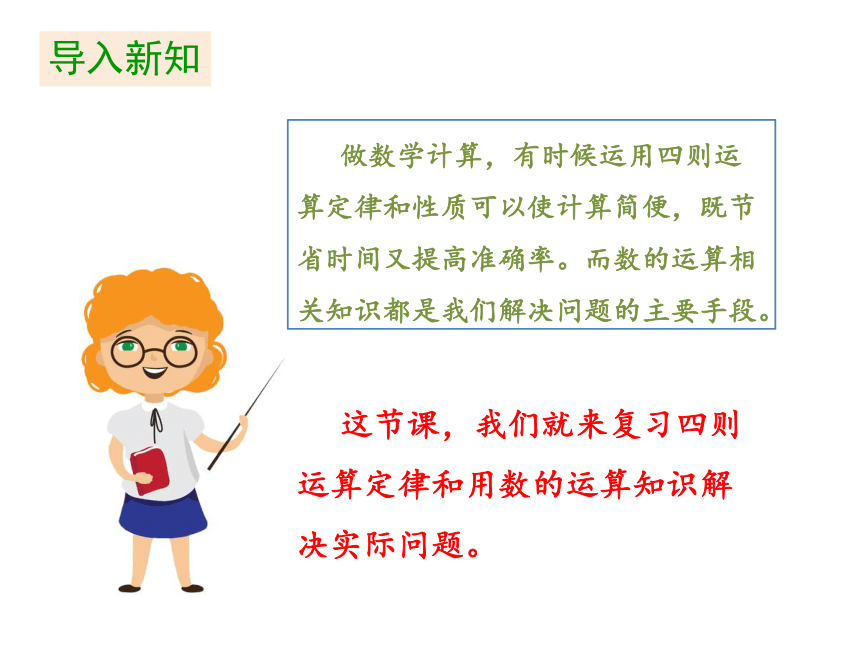 导入新知

做数学计算，有时候运用四则运算定律和性质可以使计算简便，既节省时间又提高准确率。而数的运算相关知识都是我们解决问题的主要手段。

这节课，我们就来复习四则运算定律和用数的运算知识解决实际问题。